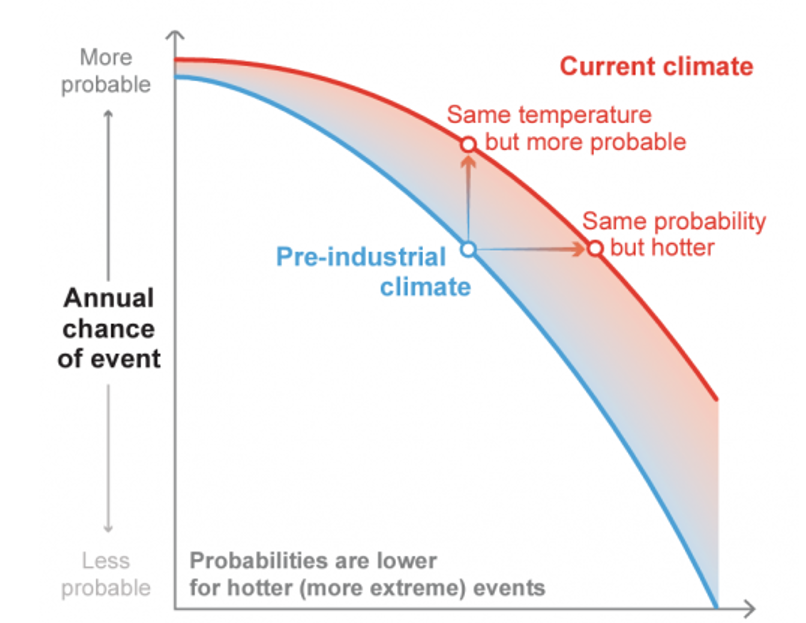 More probable

Annual chance of event

Less probable

Current climate

Same temperature but more probable

Same probability but hotter

Pre-industrial climate

Probabilities are lower for hotter (more extreme) events